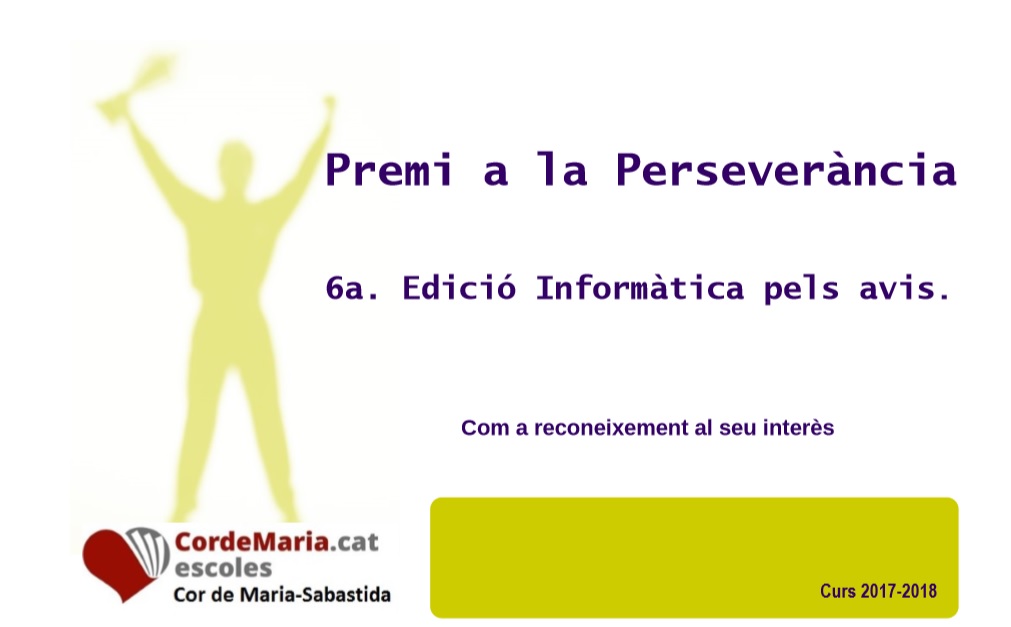 Premi a la Perseverància

6a. Edició Informàtica pels avis.

Com a reconeixement al seu interès

CordeMaria.cat
escoles
Cor de Maria-Sabastida

Curs 2017-2018